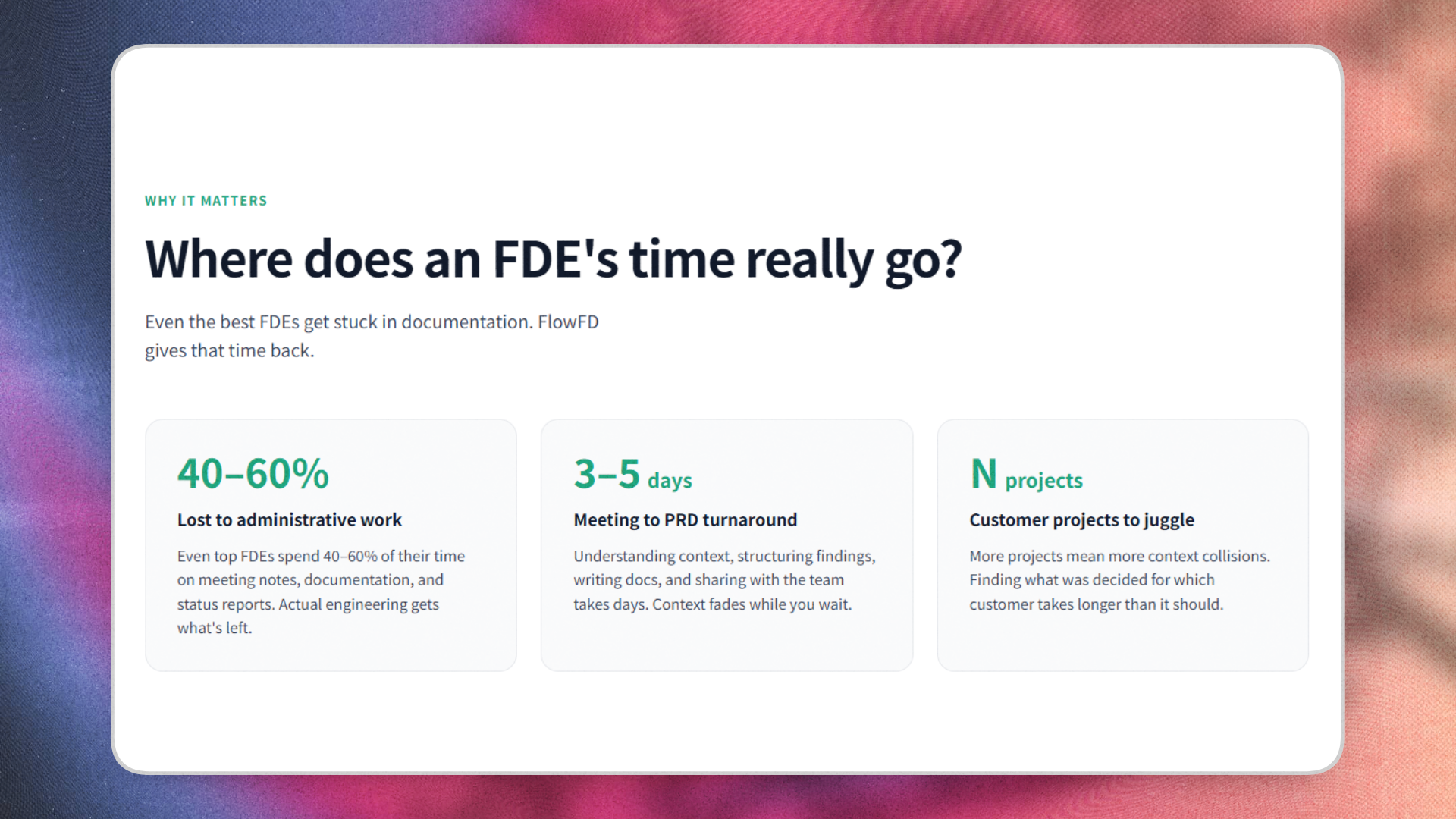 WHY IT MATTERS

Where does an FDE's time really go?

Even the best FDEs get stuck in documentation. FlowFD gives that time back.

40–60%

Lost to administrative work

Even top FDEs spend 40–60% of their time on meeting notes, documentation, and status reports. Actual engineering gets what's left.

3–5 days

Meeting to PRD turnaround

Understanding context, structuring findings, writing docs, and sharing with the team takes days. Context fades while you wait.

N projects

Customer projects to juggle

More projects mean more context collisions. Finding what was decided for which customer takes longer than it should.